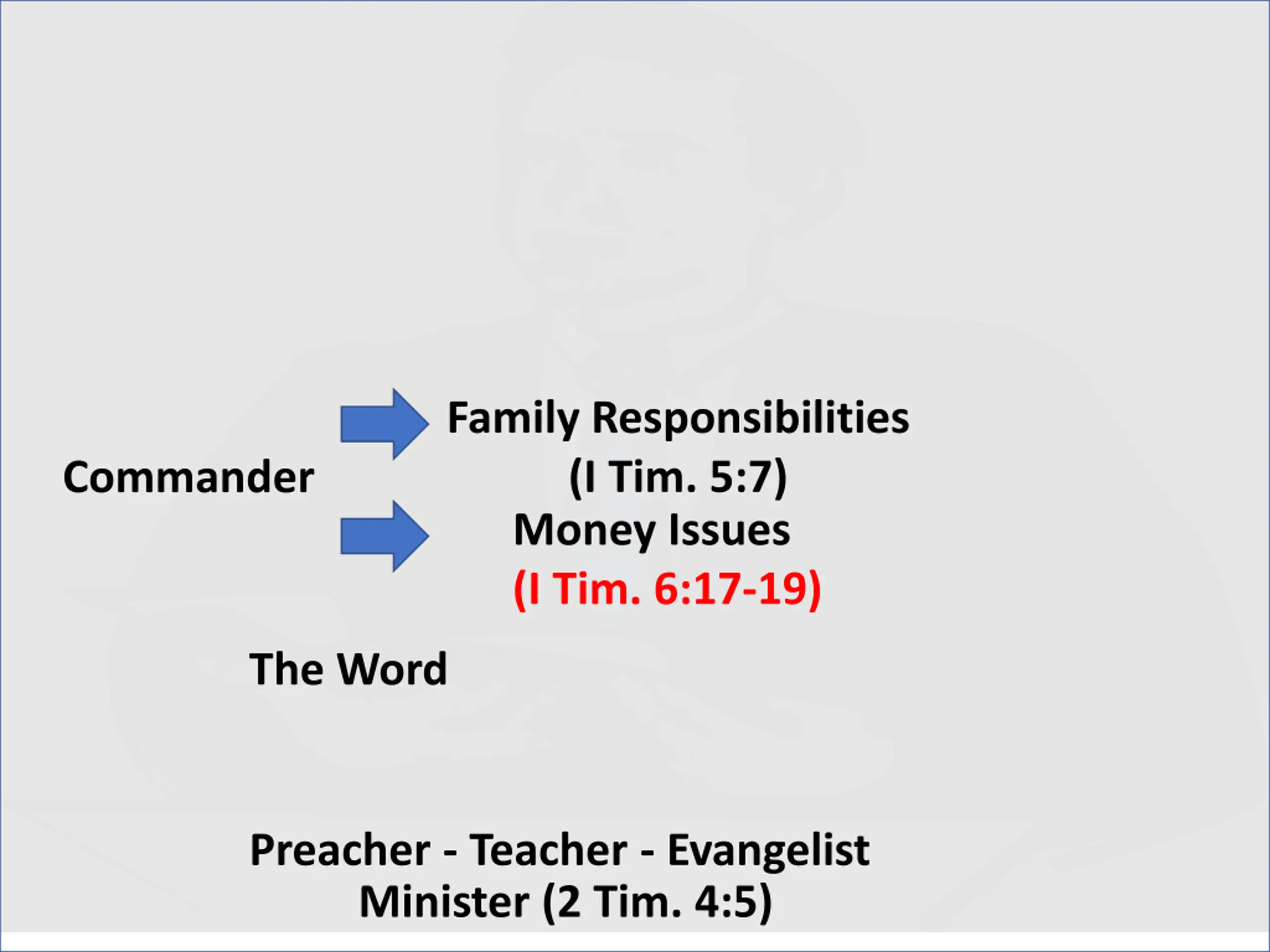 Commander

Family Responsibilities
(I Tim. 5:7)

Money Issues
(I Tim. 6:17-19)

The Word

Preacher - Teacher - Evangelist
Minister (2 Tim. 4:5)